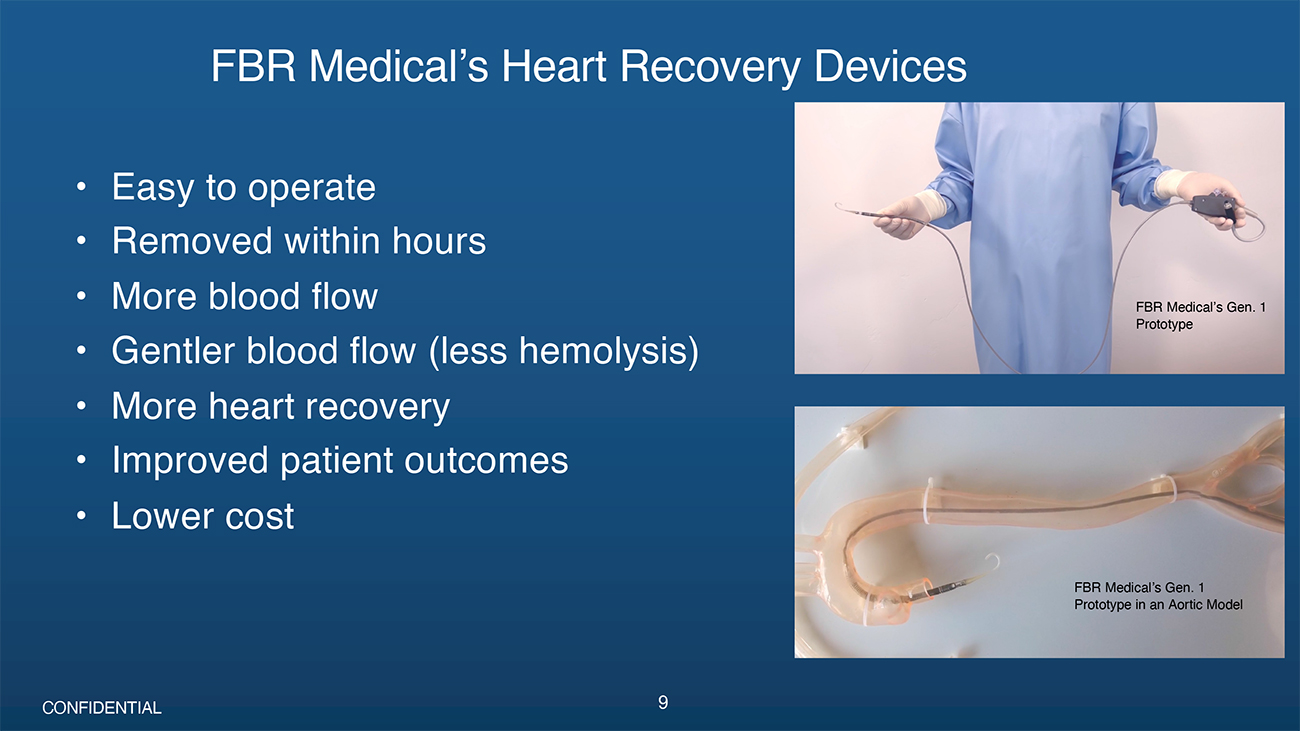 FBR Medical’s Heart Recovery Devices

• Easy to operate
• Removed within hours
• More blood flow
• Gentler blood flow (less hemolysis)
• More heart recovery
• Improved patient outcomes
• Lower cost

FBR Medical’s Gen. 1 Prototype

FBR Medical’s Gen. 1 Prototype in an Aortic Model

CONFIDENTIAL

9